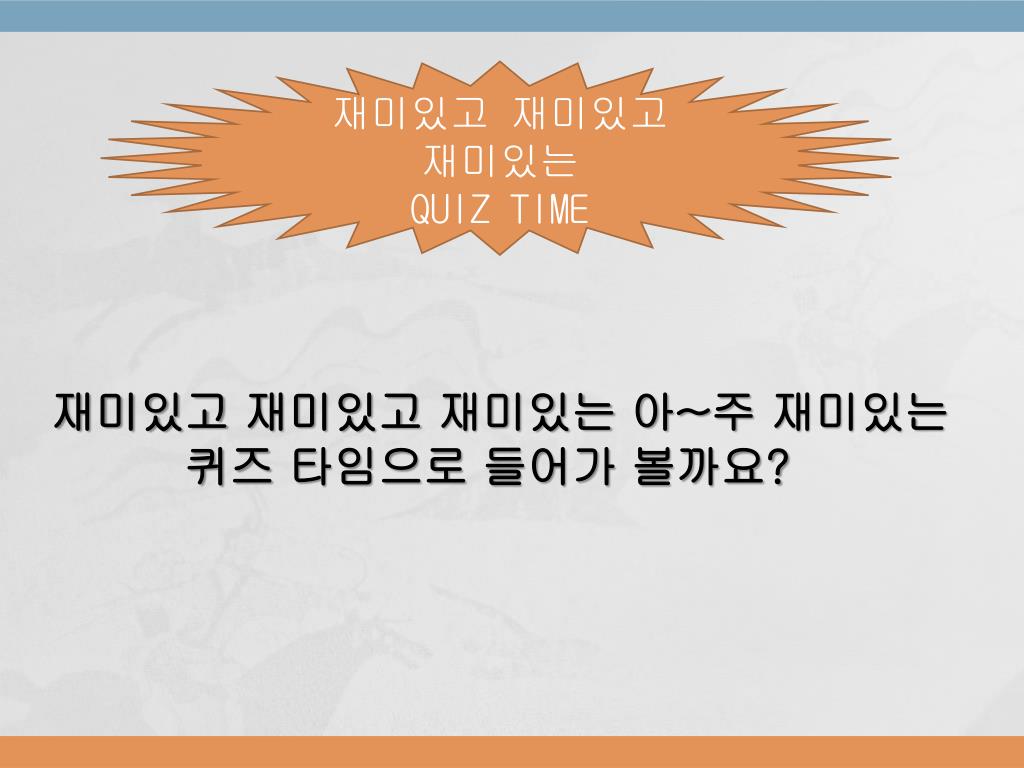 재미있고 재미있고
재미있는
QUIZ TIME

재미있고 재미있고 재미있는 아~주 재미있는
퀴즈 타임으로 들어가 볼까요?